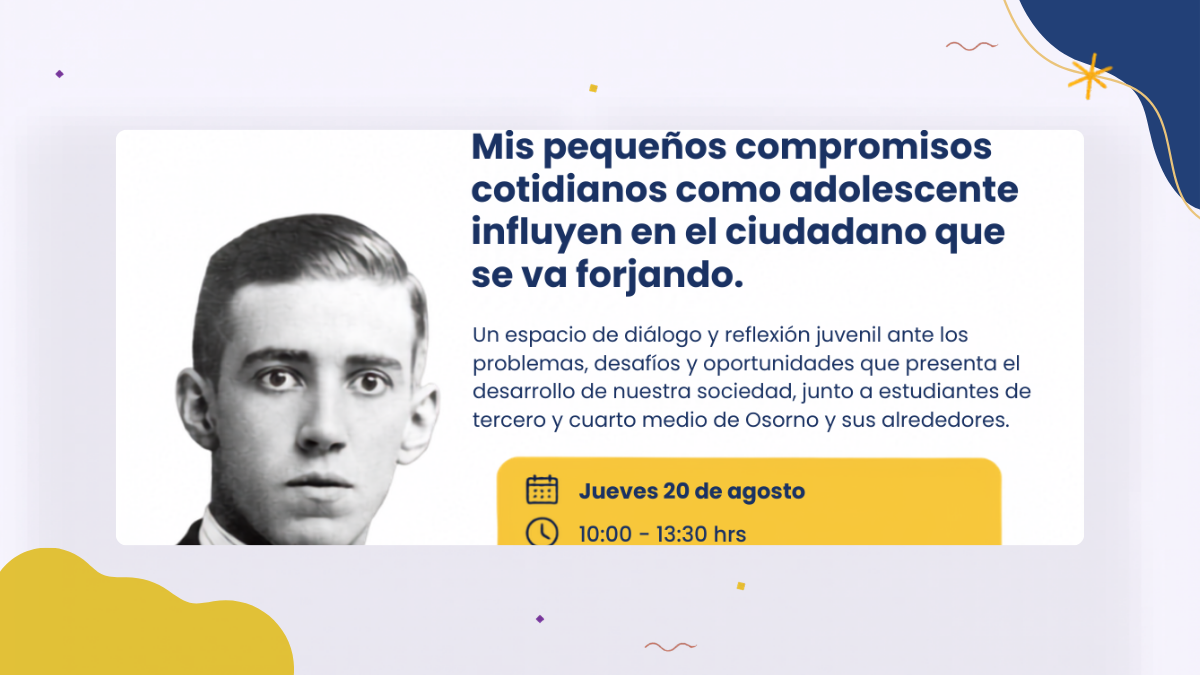 Mis pequeños compromisos cotidianos como adolescente influyen en el ciudadano que se va forjando.

Un espacio de diálogo y reflexión juvenil ante los problemas, desafíos y oportunidades que presenta el desarrollo de nuestra sociedad, junto a estudiantes de tercero y cuarto medio de Osorno y sus alrededores.

Jueves 20 de agosto

10:00 - 13:30 hrs